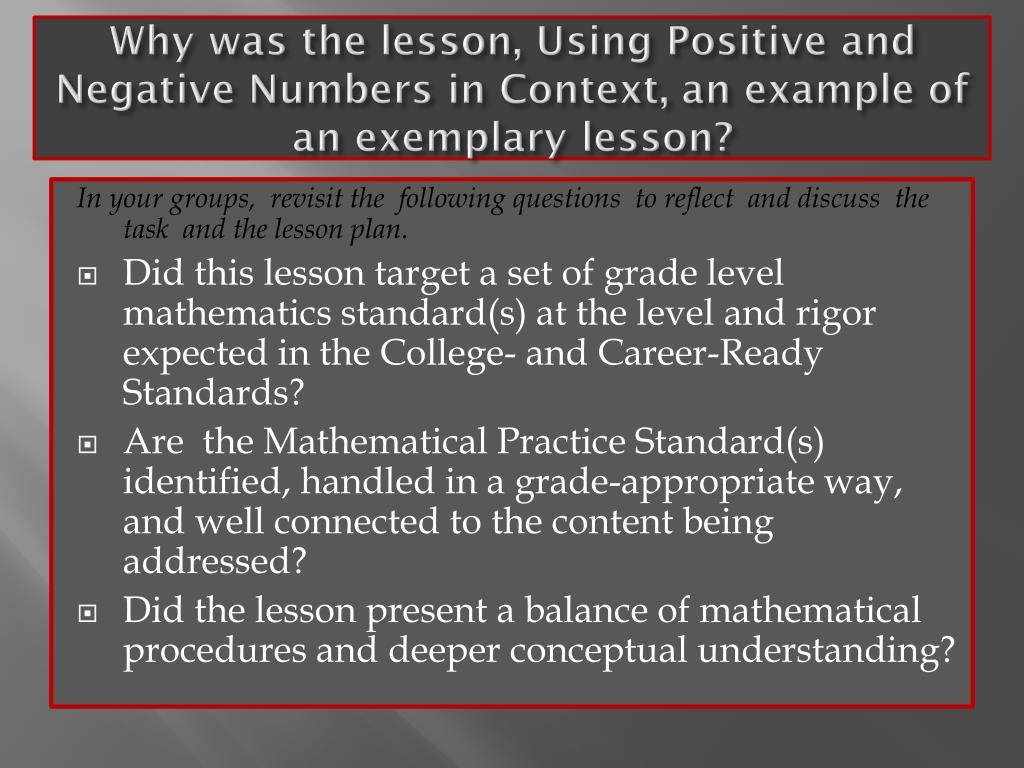 Why was the lesson, Using Positive and Negative Numbers in Context, an example of an exemplary lesson?

In your groups, revisit the following questions to reflect and discuss the task and the lesson plan.

Did this lesson target a set of grade level mathematics standard(s) at the level and rigor expected in the College- and Career-Ready Standards?

Are the Mathematical Practice Standard(s) identified, handled in a grade-appropriate way, and well connected to the content being addressed?

Did the lesson present a balance of mathematical procedures and deeper conceptual understanding?